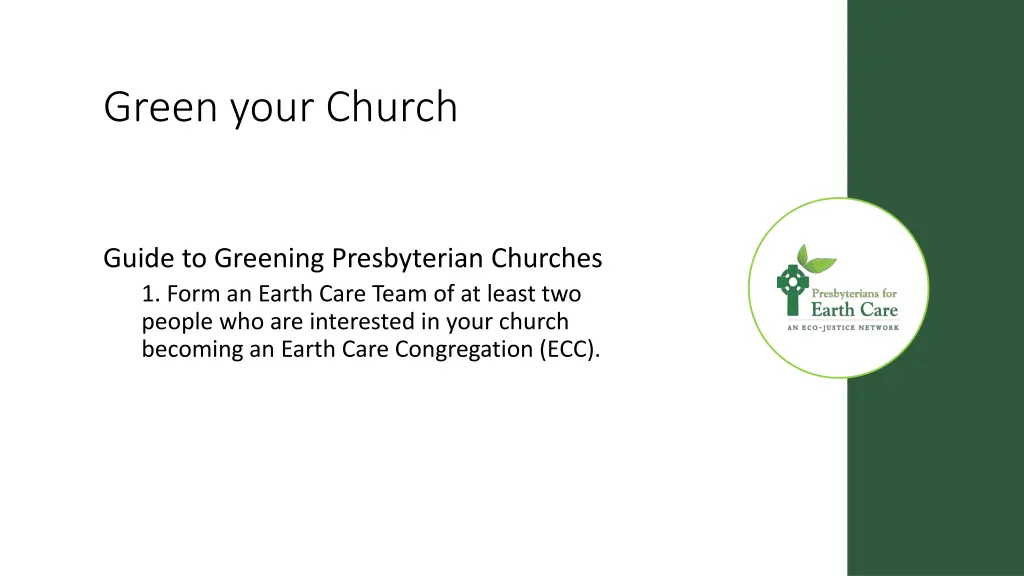 Green your Church

Guide to Greening Presbyterian Churches

1. Form an Earth Care Team of at least two people who are interested in your church becoming an Earth Care Congregation (ECC).

Presbyterians for Earth Care
AN ECO-JUSTICE NETWORK